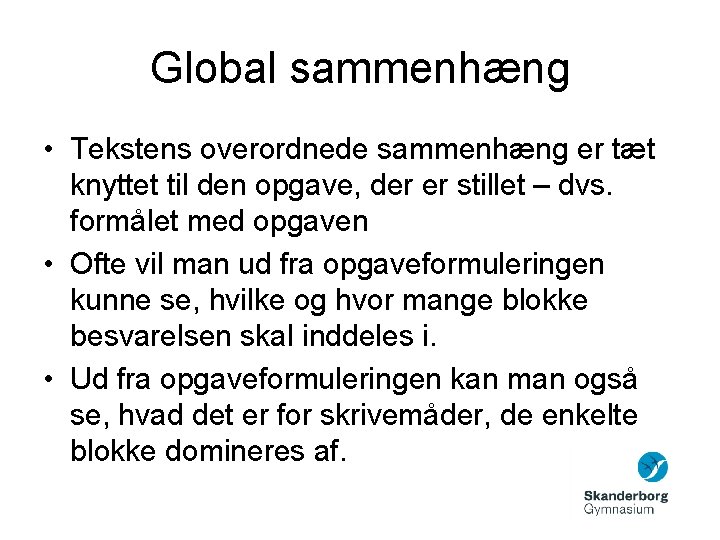 Global sammenhæng

• Tekstens overordnede sammenhæng er tæt knyttet til den opgave, der er stillet – dvs. formålet med opgaven

• Ofte vil man ud fra opgaveformuleringen kunne se, hvilke og hvor mange blokke besvarelsen skal inddeles i.

• Ud fra opgaveformuleringen kan man også se, hvad det er for skrivemåder, de enkelte blokke domineres af.

Skanderborg
Gymnasium